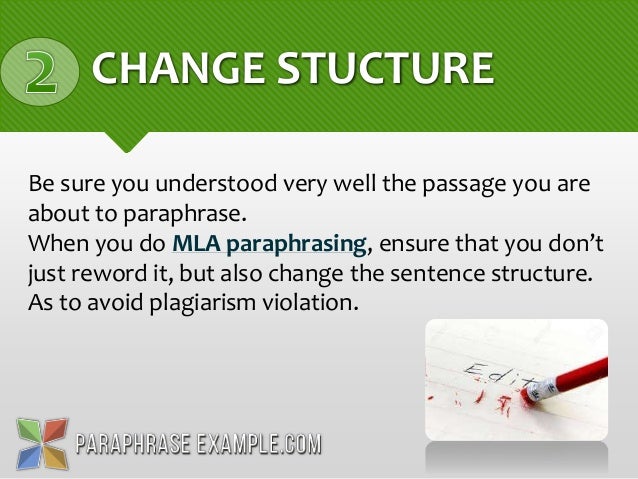 2 CHANGE STUCTURE

Be sure you understood very well the passage you are about to paraphrase.
When you do MLA paraphrasing, ensure that you don't just reword it, but also change the sentence structure. As to avoid plagiarism violation.

Edit

PARAPHRASE EXAMPLE.COM